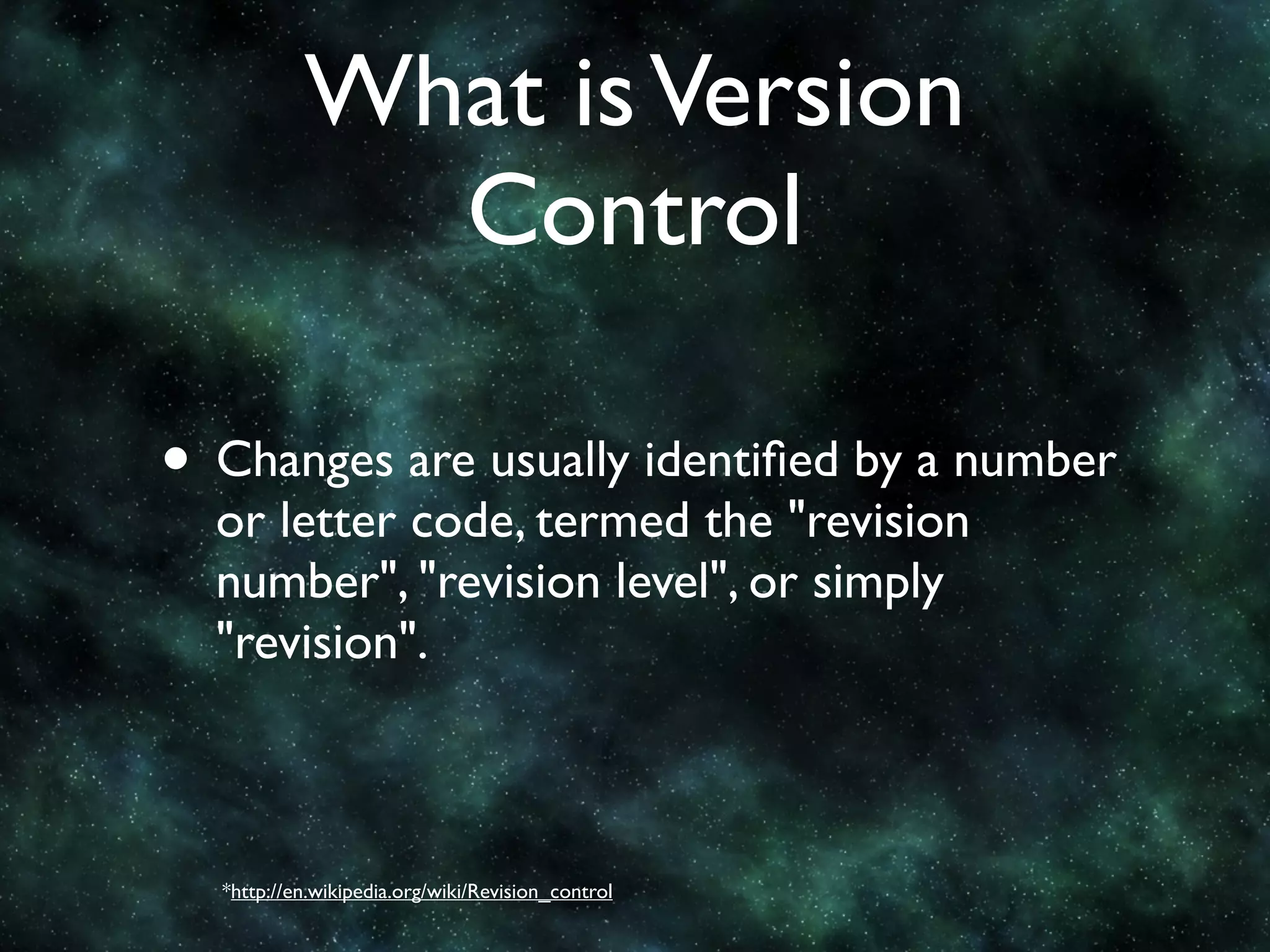 What is Version Control

• Changes are usually identified by a number or letter code, termed the "revision number", "revision level", or simply "revision".

*http://en.wikipedia.org/wiki/Revision_control